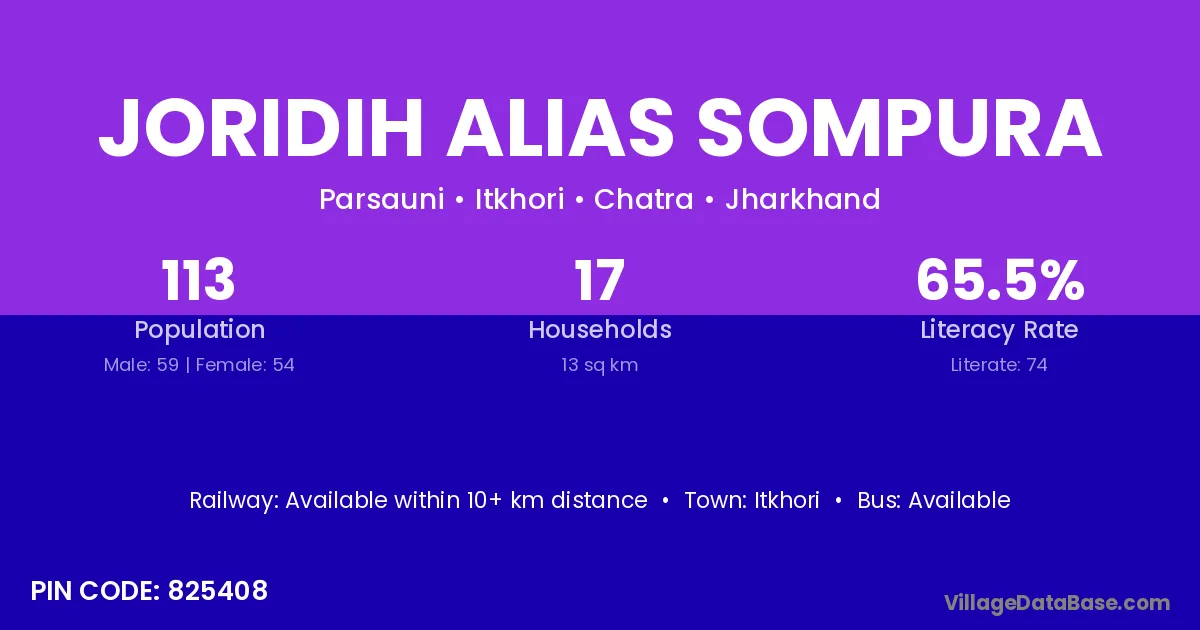 JORIDIH ALIAS SOMPURA

Parsauni • Itkhori • Chatra • Jharkhand

113
Population
Male: 59 | Female: 54

17
Households
13 sq km

65.5%
Literacy Rate
Literate: 74

Railway: Available within 10+ km distance • Town: Itkhori • Bus: Available

PIN CODE: 825408

VillageDataBase.com